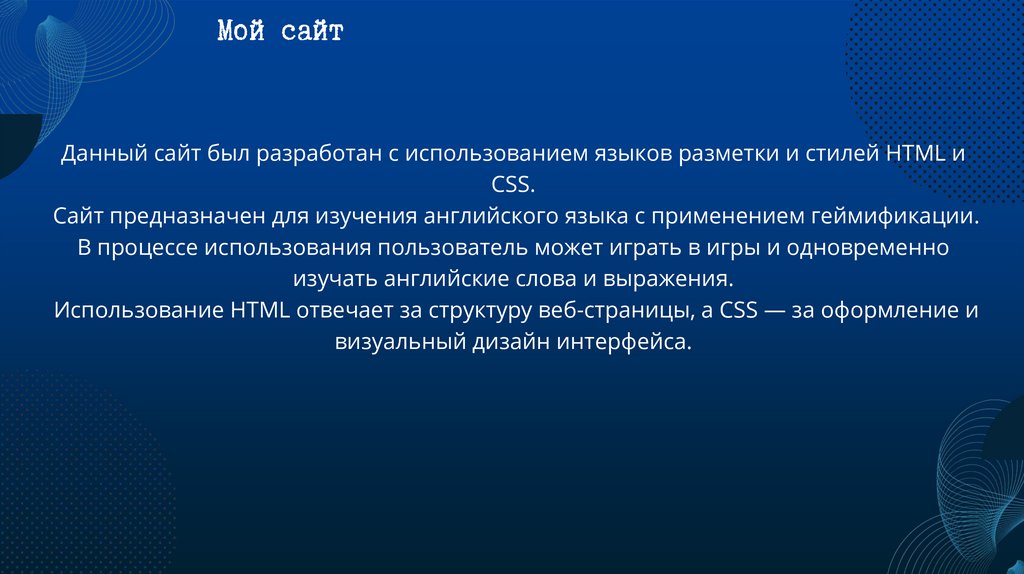 Мой сайт

Данный сайт был разработан с использованием языков разметки и стилей HTML и CSS.
Сайт предназначен для изучения английского языка с применением геймификации.
В процессе использования пользователь может играть в игры и одновременно изучать английские слова и выражения.
Использование HTML отвечает за структуру веб-страницы, а CSS — за оформление и визуальный дизайн интерфейса.